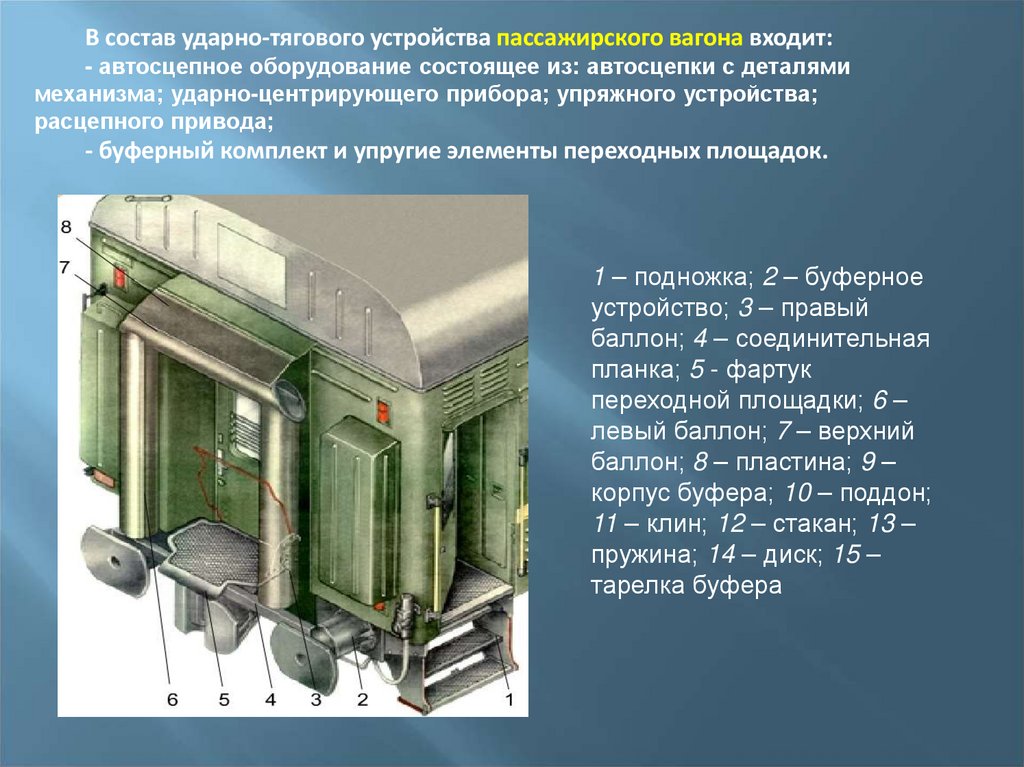 В состав ударно-тягового устройства пассажирского вагона входит:

- автосцепное оборудование состоящее из: автосцепки с деталями механизма; ударно-центрирующего прибора; упряжного устройства; расцепного привода;

- буферный комплект и упругие элементы переходных площадок.

8

7

6 5 4 3 2 1

1 – подножка; 2 – буферное устройство; 3 – правый баллон; 4 – соединительная планка; 5 - фартук переходной площадки; 6 – левый баллон; 7 – верхний баллон; 8 – пластина; 9 – корпус буфера; 10 – поддон; 11 – клин; 12 – стакан; 13 – пружина; 14 – диск; 15 – тарелка буфера